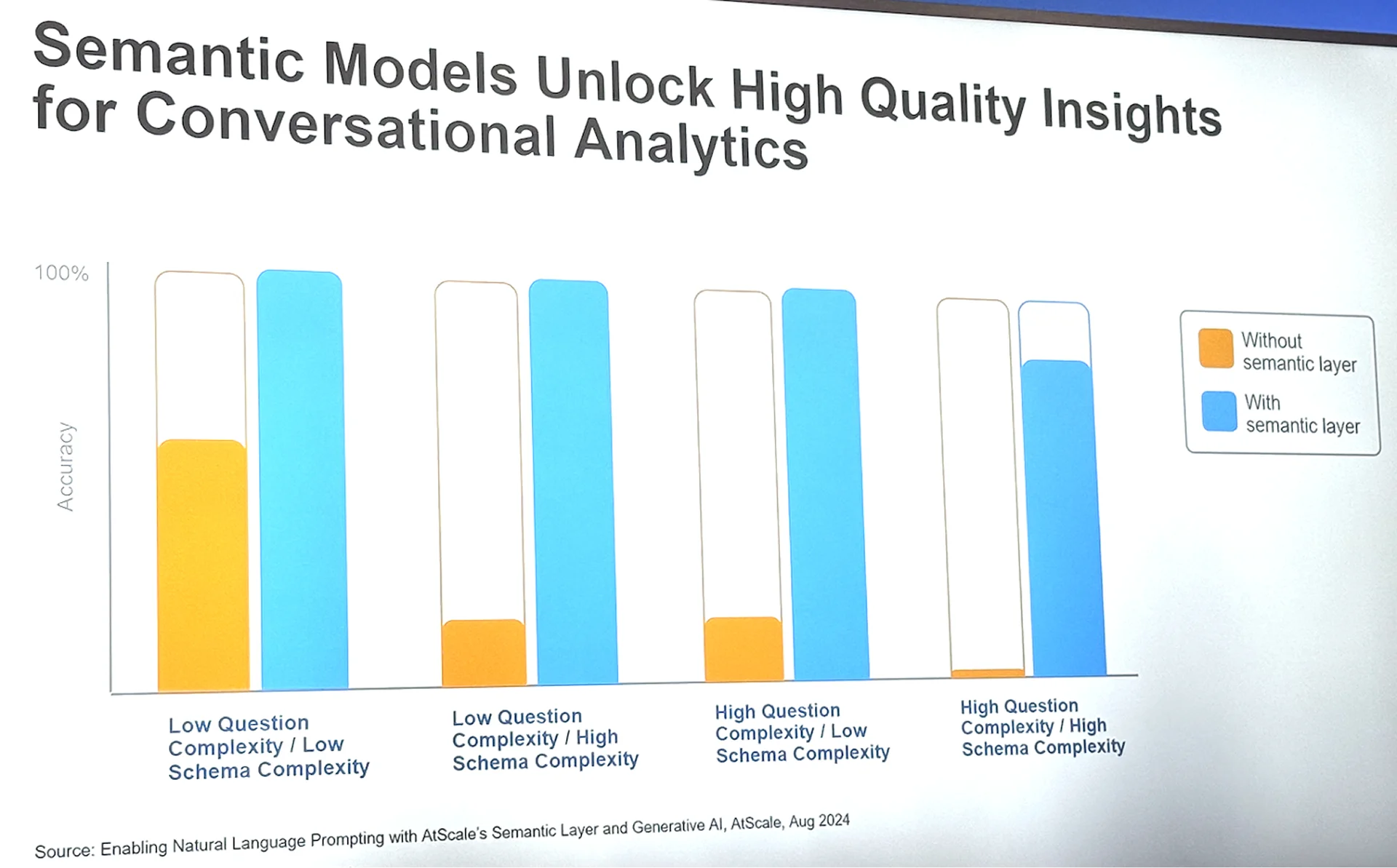 Semantic Models Unlock High Quality Insights for Conversational Analytics

100%

Accuracy

Without semantic layer

With semantic layer

Low Question Complexity / Low Schema Complexity

Low Question Complexity / High Schema Complexity

High Question Complexity / Low Schema Complexity

High Question Complexity / High Schema Complexity

Source: Enabling Natural Language Prompting with AtScale's Semantic Layer and Generative AI, AtScale, Aug 2024